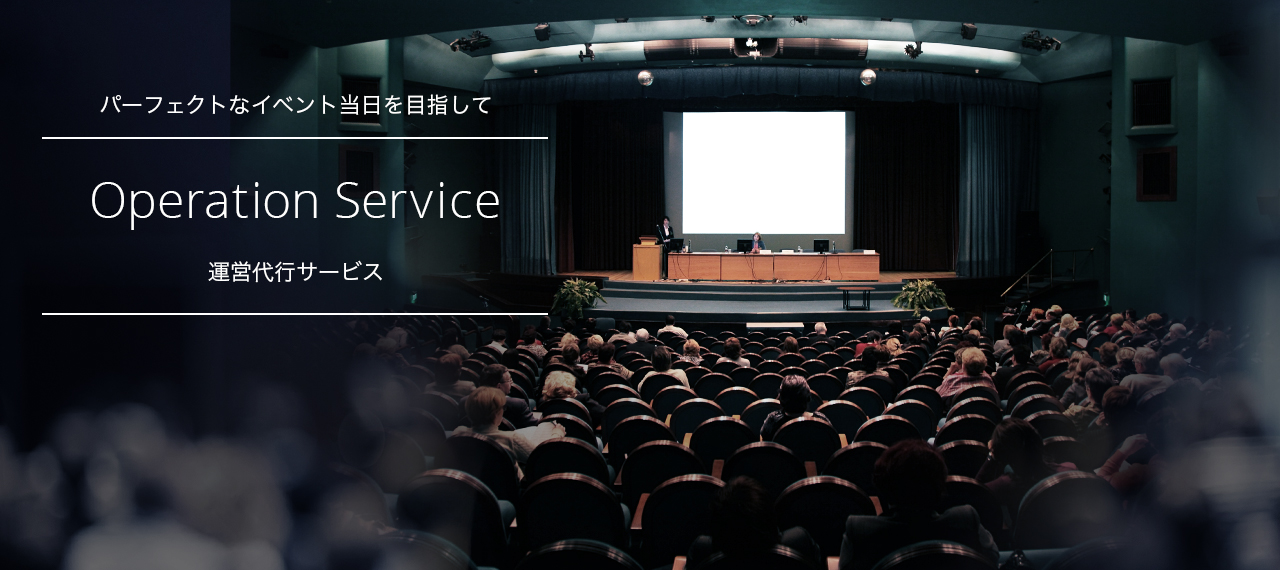 パーフェクトなイベント当日を目指して

Operation Service

運営代行サービス